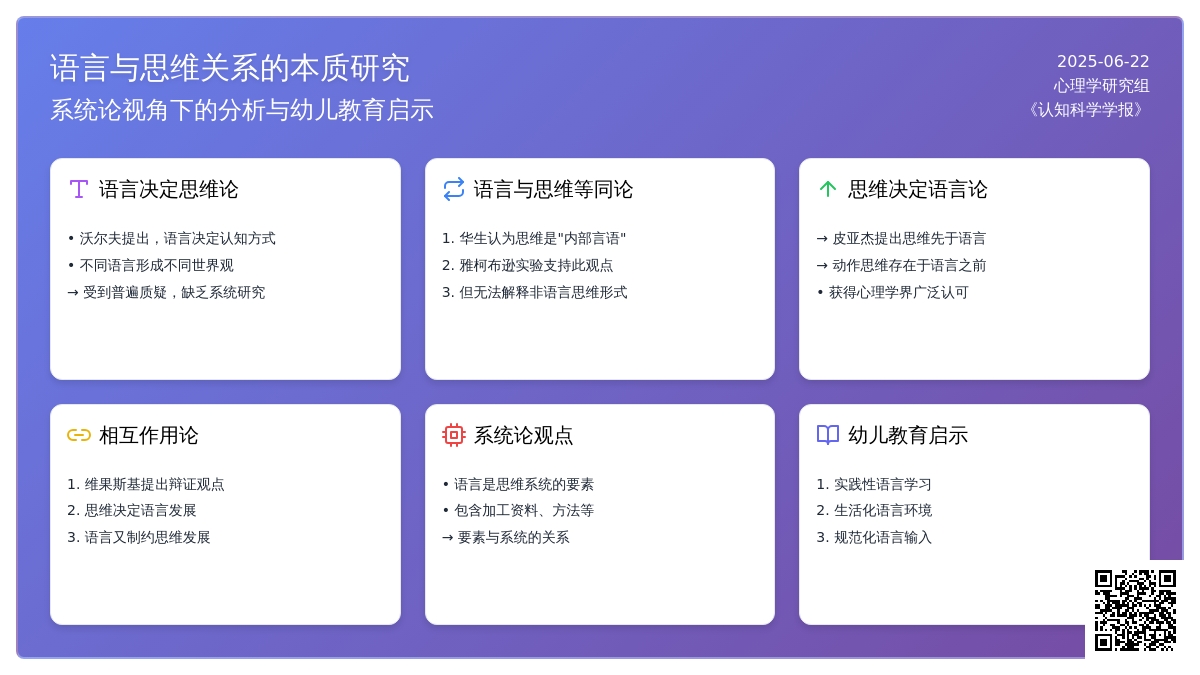 语言与思维关系的本质研究
系统论视角下的分析与幼儿教育启示

2025-06-22
心理学研究组
《认知科学学报》

语言决定思维论

• 沃尔夫提出，语言决定认知方式
• 不同语言形成不同世界观
→ 受到普遍质疑，缺乏系统研究

语言与思维等同论

1. 华生认为思维是"内部言语"
2. 雅柯布逊实验支持此观点
3. 但无法解释非语言思维形式

思维决定语言论

→ 皮亚杰提出思维先于语言
→ 动作思维存在于语言之前
• 获得心理学界广泛认可

相互作用论

1. 维果斯基提出辩证观点
2. 思维决定语言发展
3. 语言又制约思维发展

系统论观点

• 语言是思维系统的要素
• 包含加工资料、方法等
→ 要素与系统的关系

幼儿教育启示

1. 实践性语言学习
2. 生活化语言环境
3. 规范化语言输入